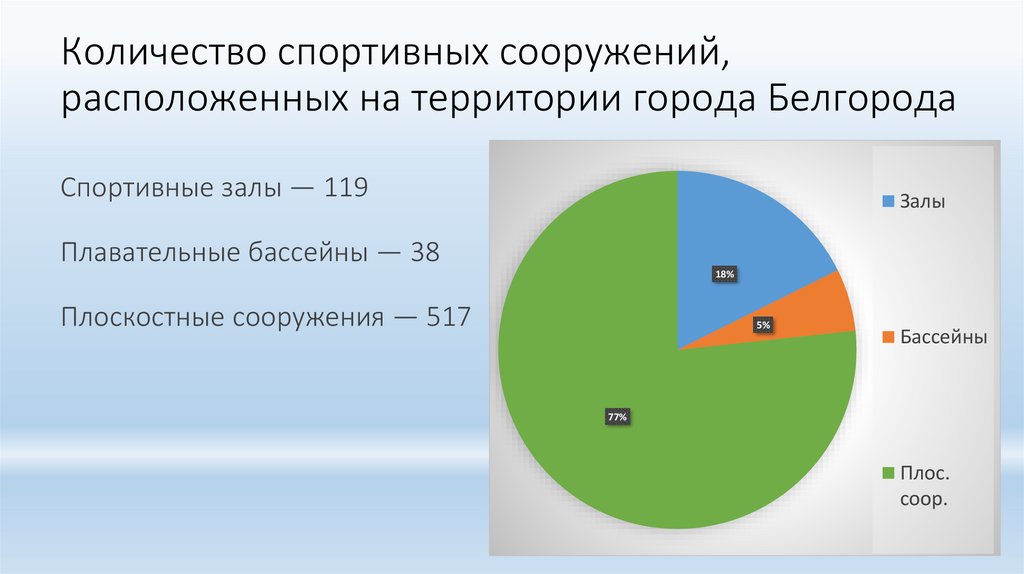 Количество спортивных сооружений, расположенных на территории города Белгорода

Спортивные залы — 119

Плавательные бассейны — 38

Плоскостные сооружения — 517

18%

5%

77%

Залы

Бассейны

Плос. соор.